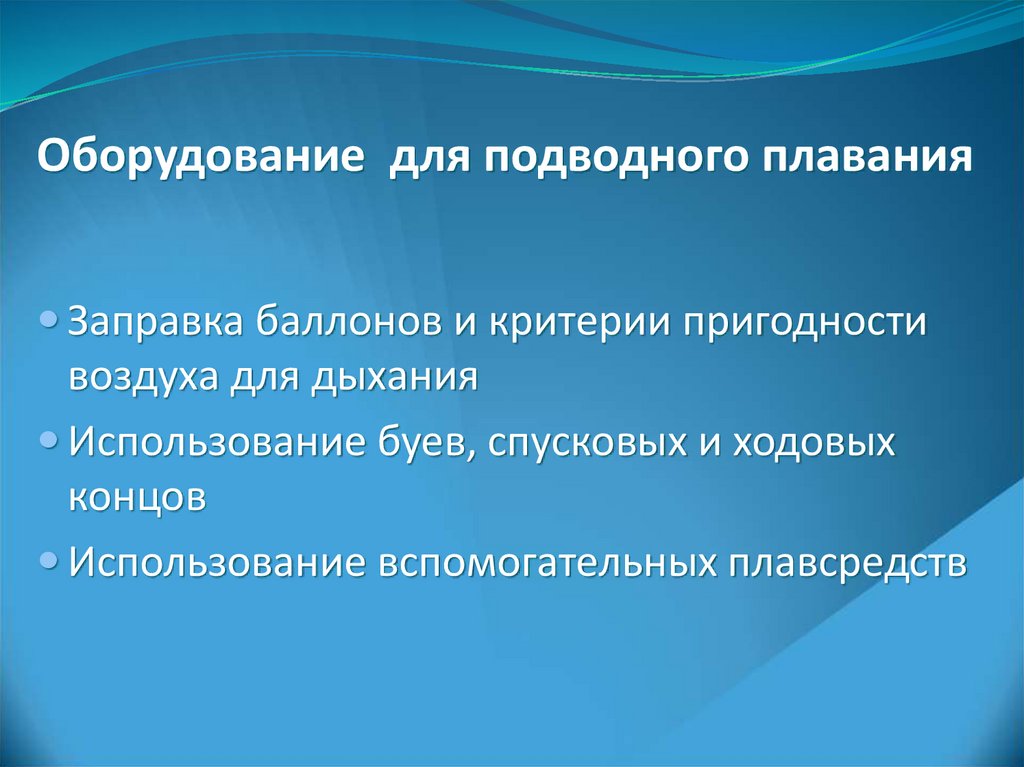 Оборудование  для подводного плавания

• Заправка баллонов и критерии пригодности воздуха для дыхания
• Использование буев, спусковых и ходовых концов
• Использование вспомогательных плавсредств